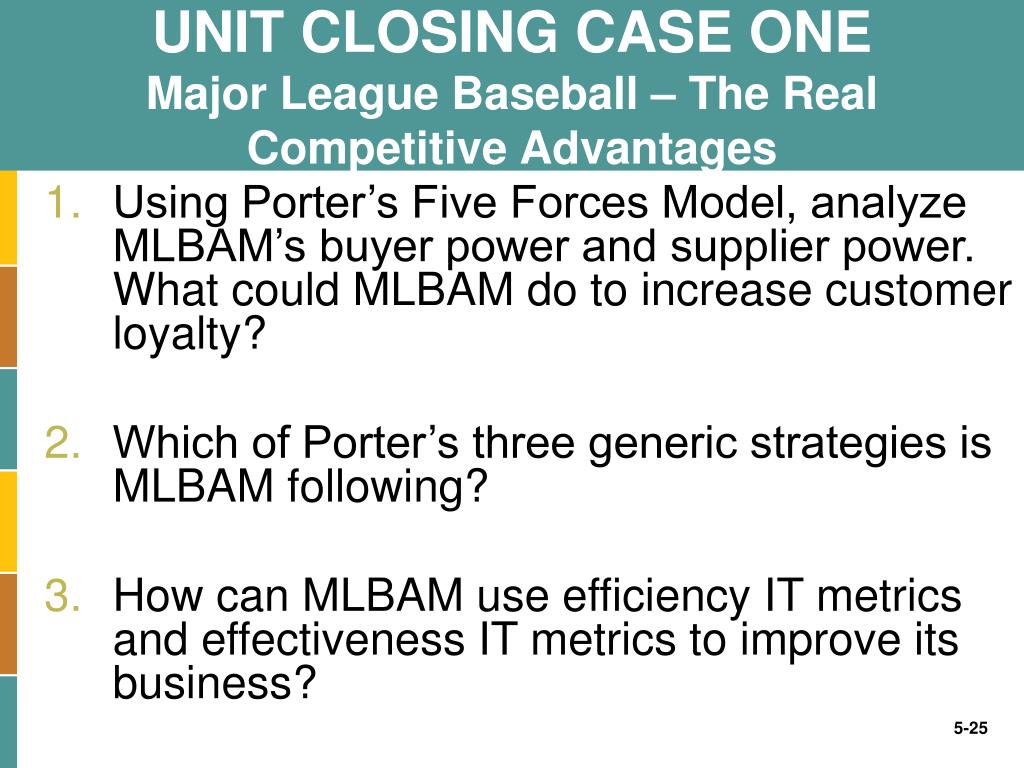 UNIT CLOSING CASE ONE
Major League Baseball – The Real Competitive Advantages

1. Using Porter’s Five Forces Model, analyze MLBAM’s buyer power and supplier power. What could MLBAM do to increase customer loyalty?

2. Which of Porter’s three generic strategies is MLBAM following?

3. How can MLBAM use efficiency IT metrics and effectiveness IT metrics to improve its business?

5-25